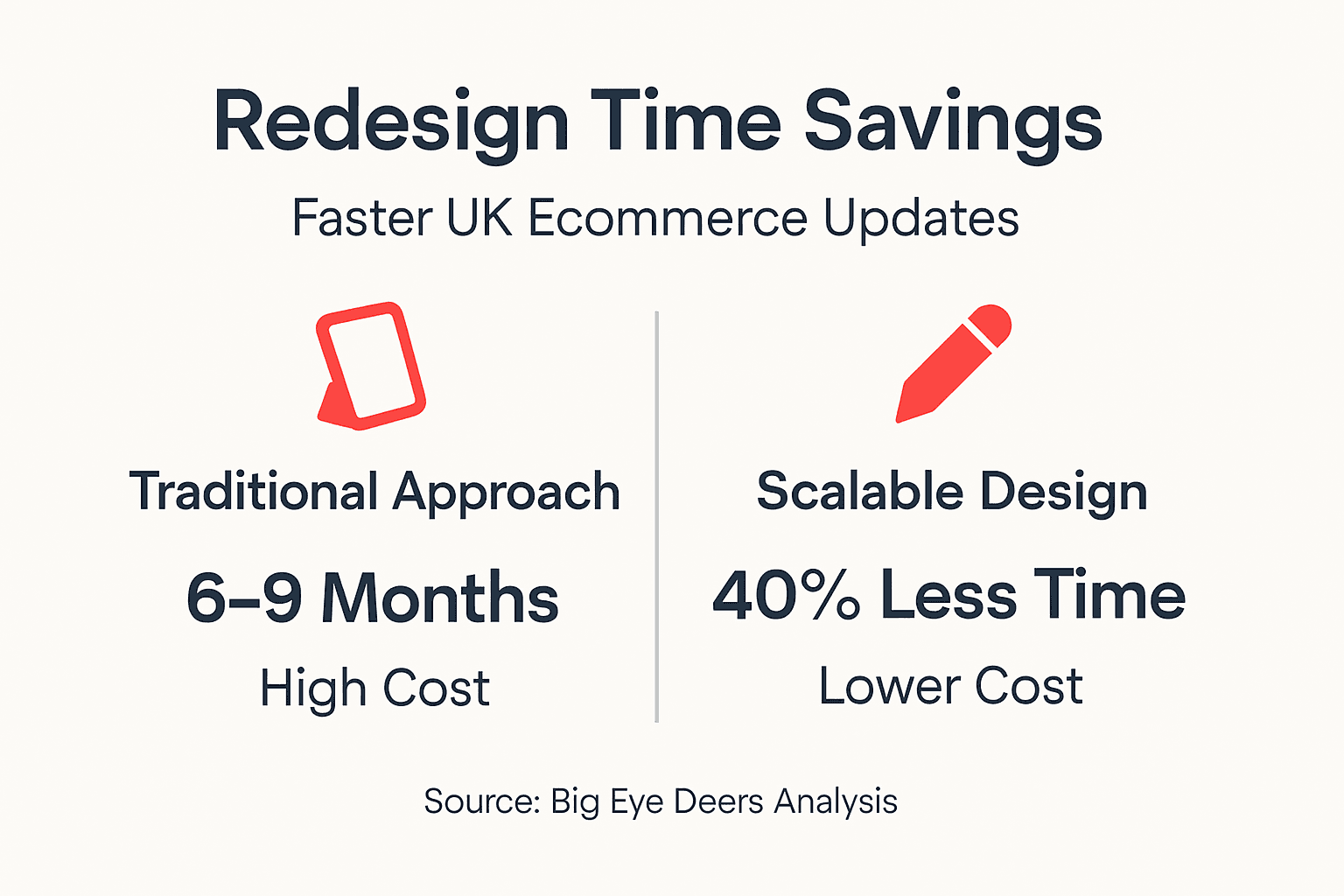 Redesign Time Savings

Faster UK Ecommerce Updates

Traditional Approach

6–9 Months

High Cost

Scalable Design

40% Less Time

Lower Cost

Source: Big Eye Deers Analysis